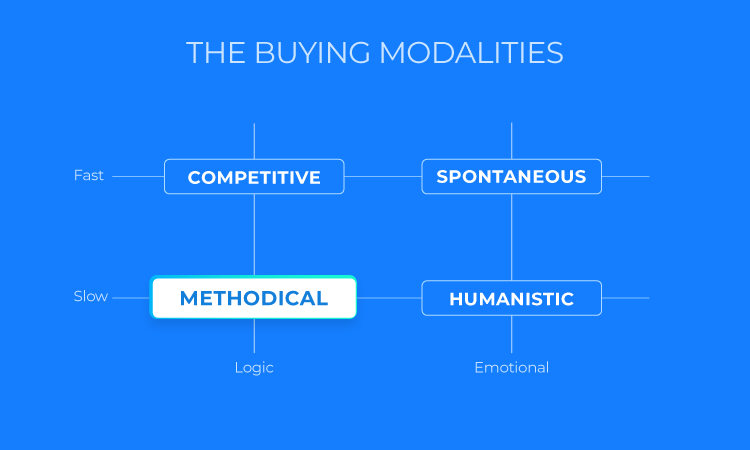 THE BUYING MODALITIES

Fast

COMPETITIVE

SPONTANEOUS

Slow

METHODICAL

HUMANISTIC

Logic

Emotional